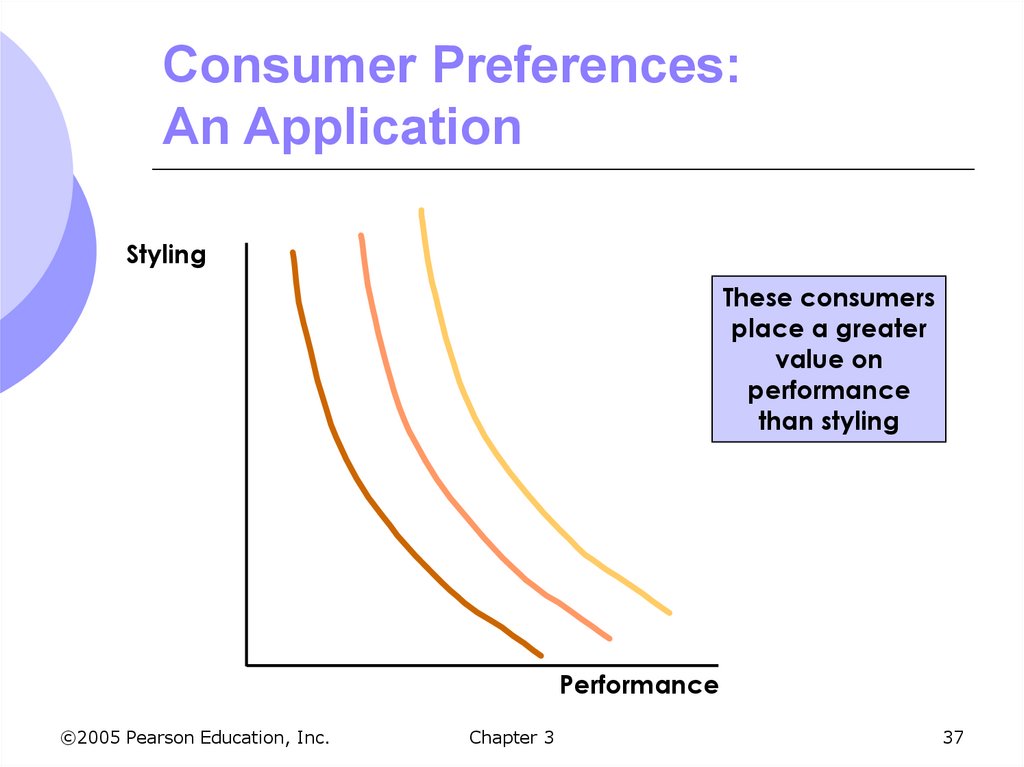 Consumer Preferences: An Application

Styling

These consumers place a greater value on performance than styling

Performance

©2005 Pearson Education, Inc.

Chapter 3

37